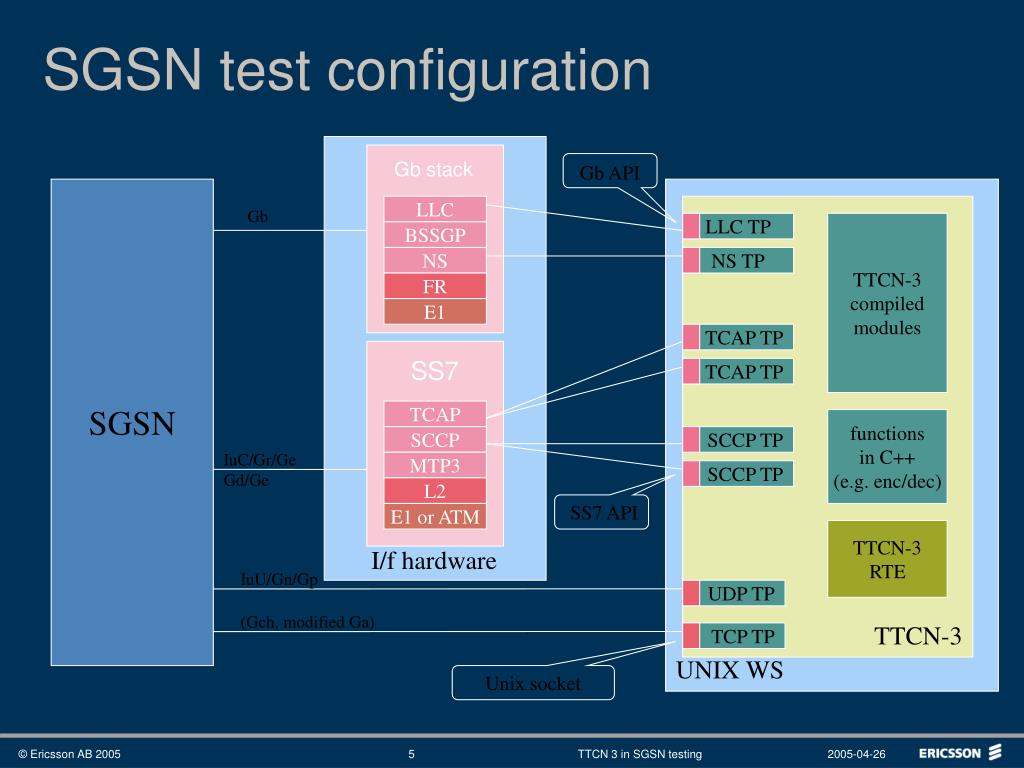 SGSN test configuration

SGSN

Gb

IuC/Gr/Ge
Gd/Ge

IuU/Gn/Gp

(Gch, modified Ga)

Gb stack
LLC
BSSGP
NS
FR
E1

SS7
TCAP
SCCP
MTP3
L2
E1 or ATM

I/f hardware

Gb API

SS7 API

Unix socket

LLC TP
NS TP
TCAP TP
TCAP TP
SCCP TP
SCCP TP
UDP TP
TCP TP

TTCN-3
compiled
modules

functions
in C++
(e.g. enc/dec)

TTCN-3
RTE

TTCN-3

UNIX WS

© Ericsson AB 2005
5
TTCN 3 in SGSN testing
2005-04-26
ERICSSON